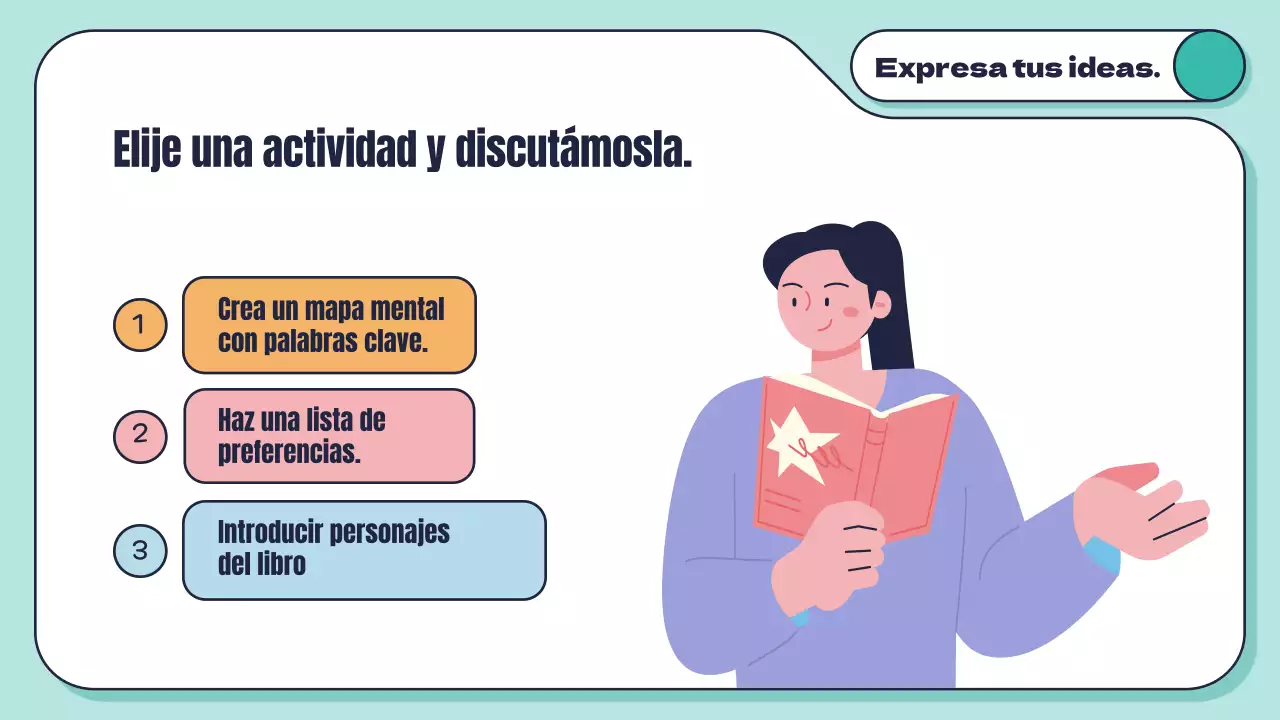 Expresa tus ideas.

Elije una actividad y discutámosla.

1 Crea un mapa mental con palabras clave.

2 Haz una lista de preferencias.

3 Introducir personajes del libro